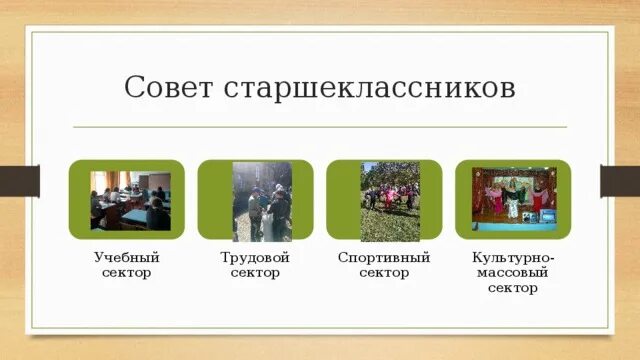 Совет старшеклассников

Учебный сектор

Трудовой сектор

Спортивный сектор

Культурно-массовый сектор